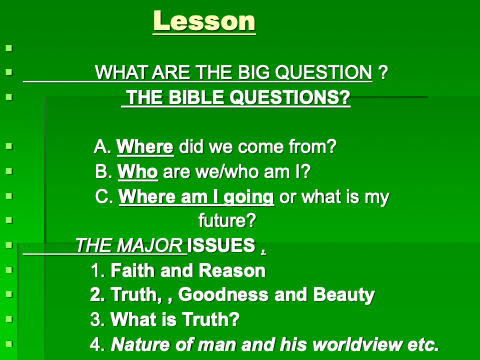 Lesson

WHAT ARE THE BIG QUESTION ?

THE BIBLE QUESTIONS?

A. Where did we come from?

B. Who are we/who am I?

C. Where am I going or what is my future?

THE MAJOR ISSUES ,

1. Faith and Reason

2. Truth, , Goodness and Beauty

3. What is Truth?

4. Nature of man and his worldview etc.